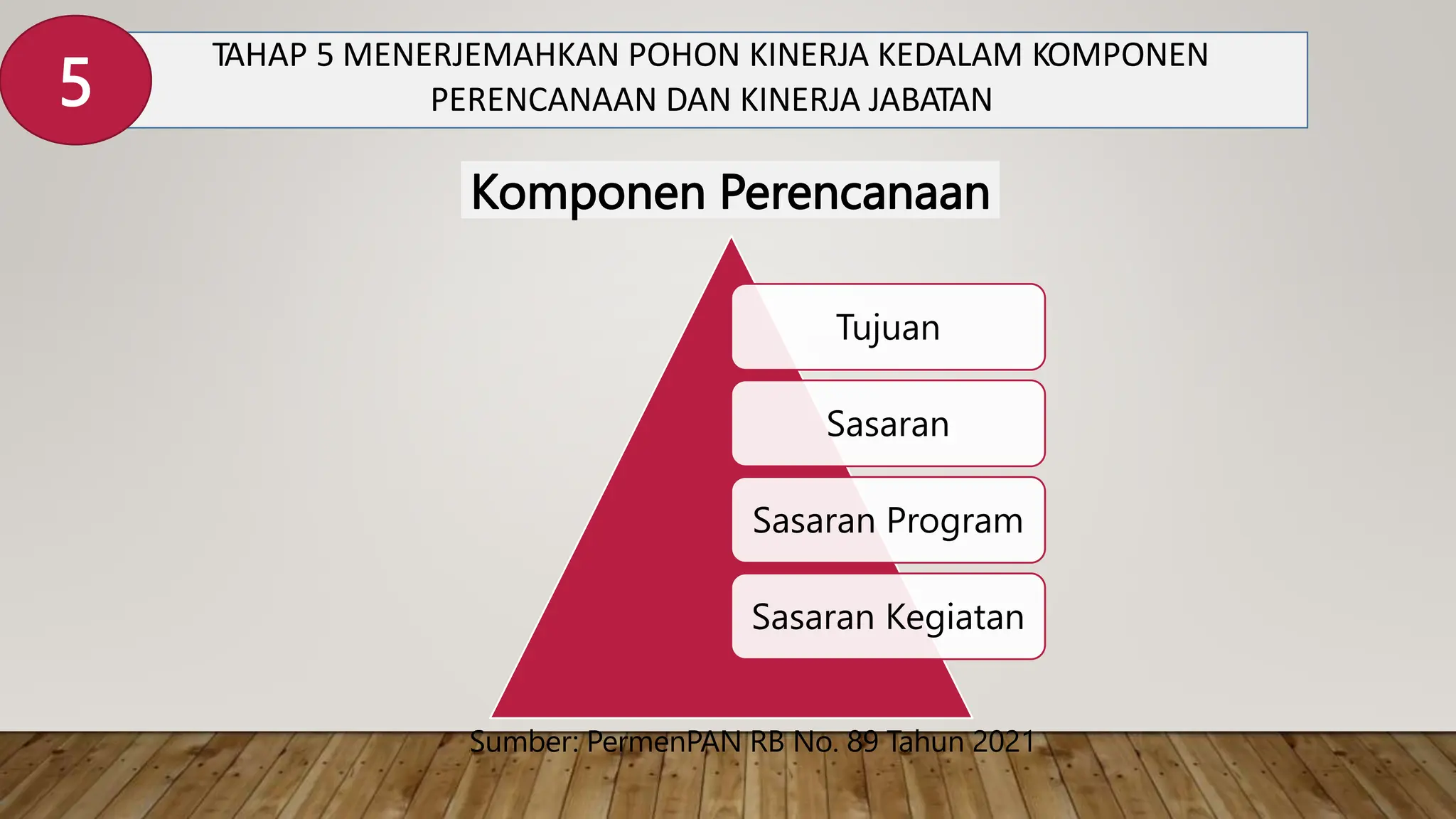 5

TAHAP 5 MENERJEMAHKAN POHON KINERJA KEDALAM KOMPONEN PERENCANAAN DAN KINERJA JABATAN

Komponen Perencanaan

Tujuan

Sasaran

Sasaran Program

Sasaran Kegiatan

Sumber: PermenPAN RB No. 89 Tahun 2021